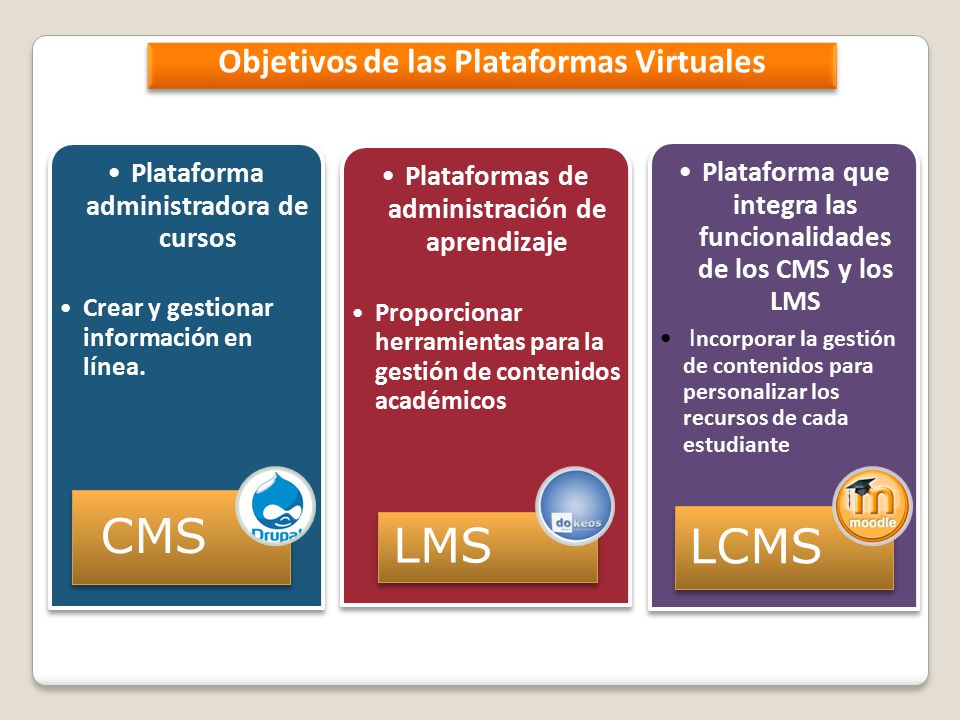 Objetivos de las Plataformas Virtuales

• Plataforma administradora de cursos

• Crear y gestionar información en línea.

CMS

Drupal

• Plataformas de administración de aprendizaje

• Proporcionar herramientas para la gestión de contenidos académicos

LMS

dokeos

• Plataforma que integra las funcionalidades de los CMS y los LMS

• Incorporar la gestión de contenidos para personalizar los recursos de cada estudiante

LCMS

moodle